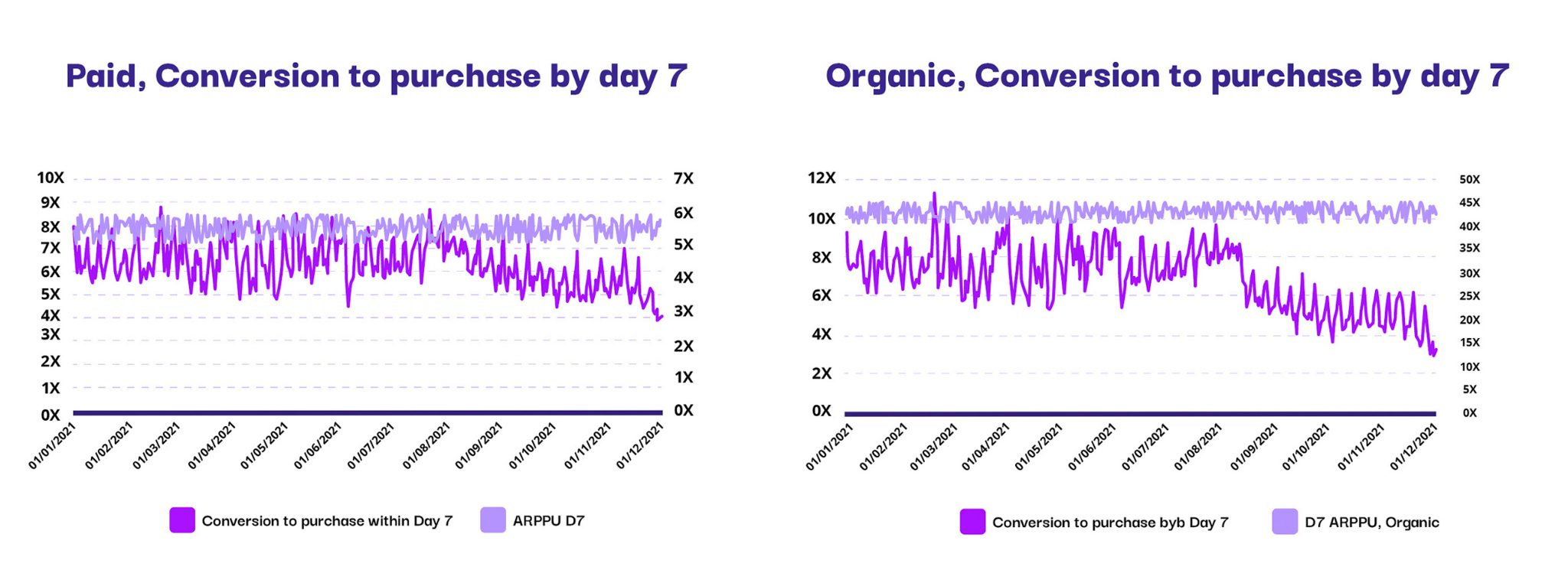 Paid, Conversion to purchase by day 7

10X
9X
8X
7X
6X
5X
4X
3X
2X
1X
0X

7X
6X
5X
4X
3X
2X
1X
0X

01/01/2021
01/02/2021
01/03/2021
01/04/2021
01/05/2021
01/06/2021
01/07/2021
01/08/2021
01/09/2021
01/10/2021
01/11/2021
01/12/2021

Conversion to purchase within Day 7
ARPPU D7

Organic, Conversion to purchase by day 7

12X
10X
8X
6X
4X
2X
0X

50X
45X
40X
35X
30X
25X
20X
15X
10X
5X
0X

01/01/2021
01/02/2021
01/03/2021
01/04/2021
01/05/2021
01/06/2021
01/07/2021
01/08/2021
01/09/2021
01/10/2021
01/11/2021
01/12/2021

Conversion to purchase byb Day 7
D7 ARPPU, Organic